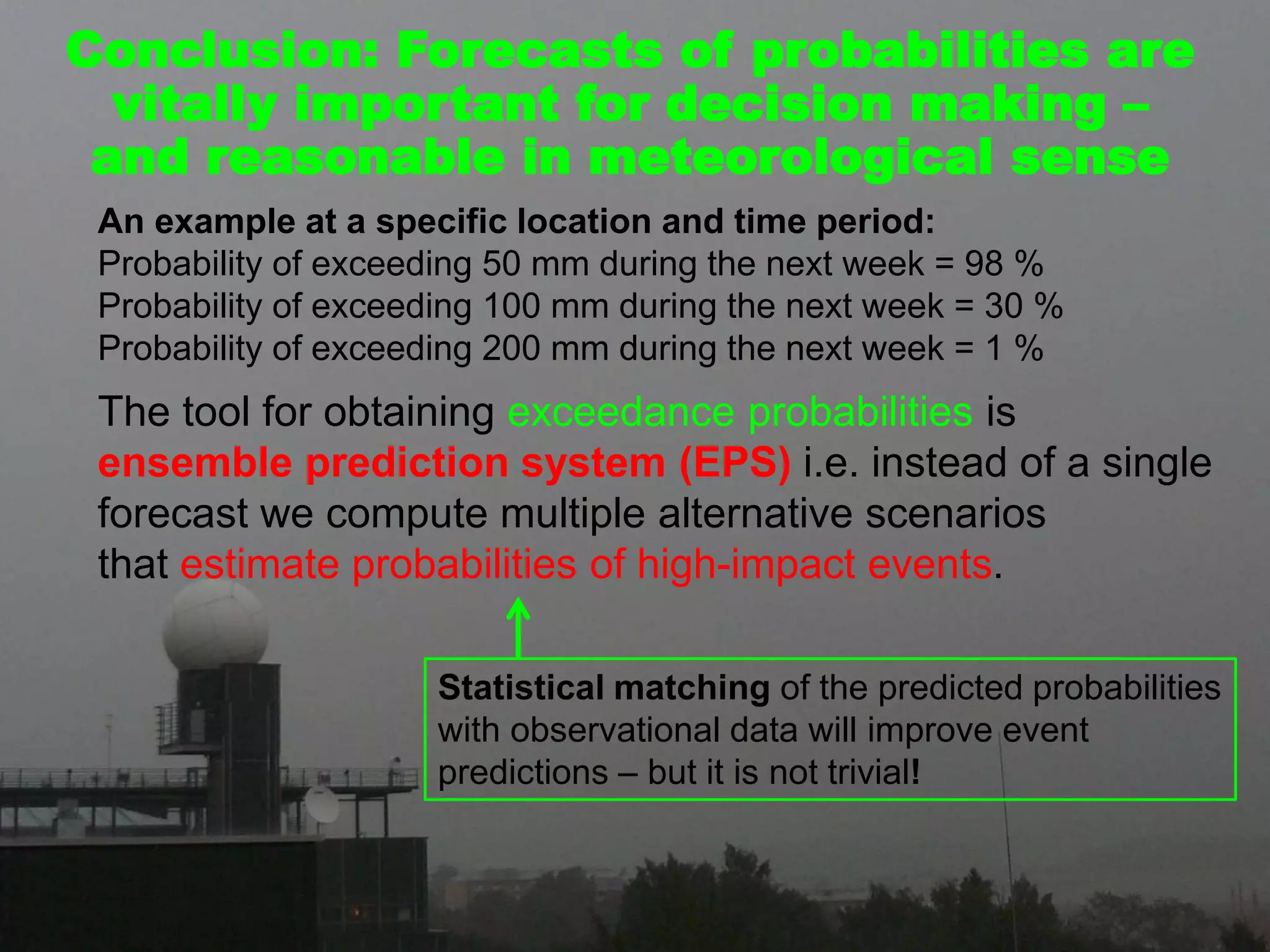 Conclusion: Forecasts of probabilities are vitally important for decision making – and reasonable in meteorological sense

An example at a specific location and time period:
Probability of exceeding 50 mm during the next week = 98 %
Probability of exceeding 100 mm during the next week = 30 %
Probability of exceeding 200 mm during the next week = 1 %

The tool for obtaining exceedance probabilities is ensemble prediction system (EPS) i.e. instead of a single forecast we compute multiple alternative scenarios that estimate probabilities of high-impact events.

Statistical matching of the predicted probabilities with observational data will improve event predictions – but it is not trivial!